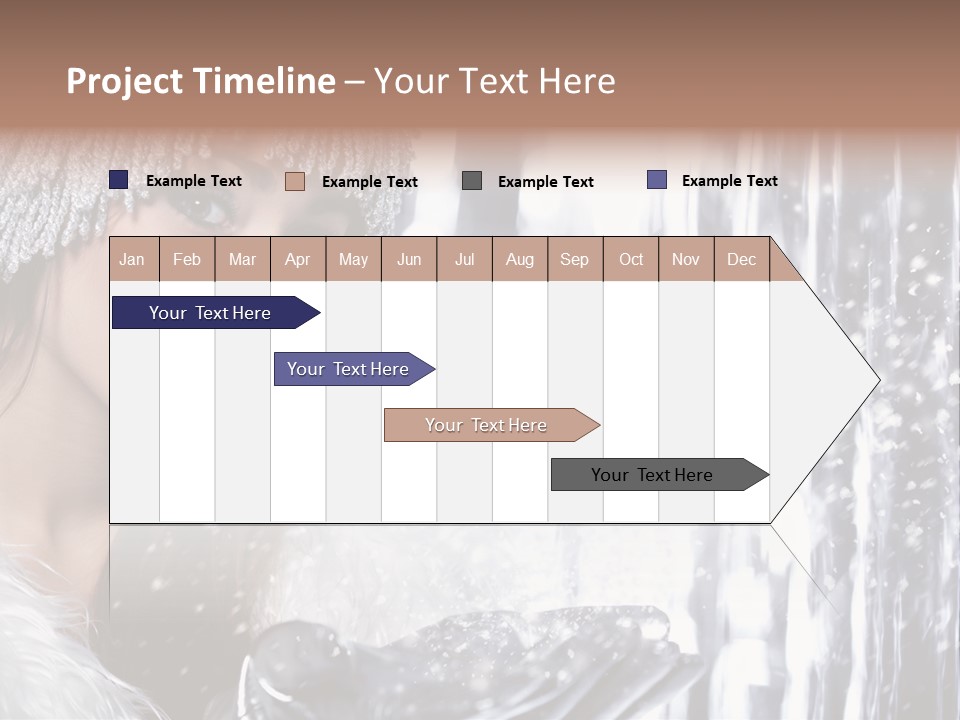 Project Timeline – Your Text Here

Example Text
Example Text
Example Text
Example Text

| Jan | Feb | Mar | Apr | May | Jun | Jul | Aug | Sep | Oct | Nov | Dec |
|---|---|---|---|---|---|---|---|---|---|---|---|

Your Text Here
Your Text Here
Your Text Here
Your Text Here